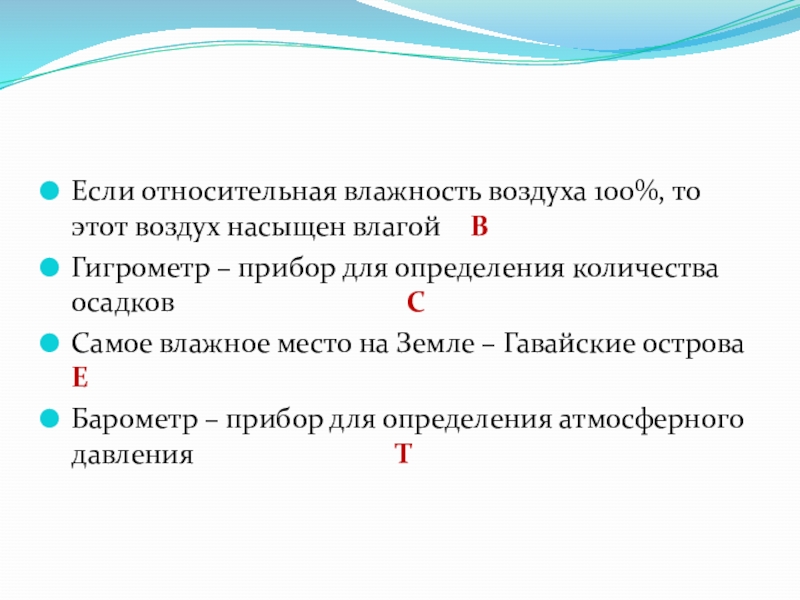 Если относительная влажность воздуха 100%, то этот воздух насыщен влагой В

Гигрометр – прибор для определения количества осадков С

Самое влажное место на Земле – Гавайские острова Е

Барометр – прибор для определения атмосферного давления Т